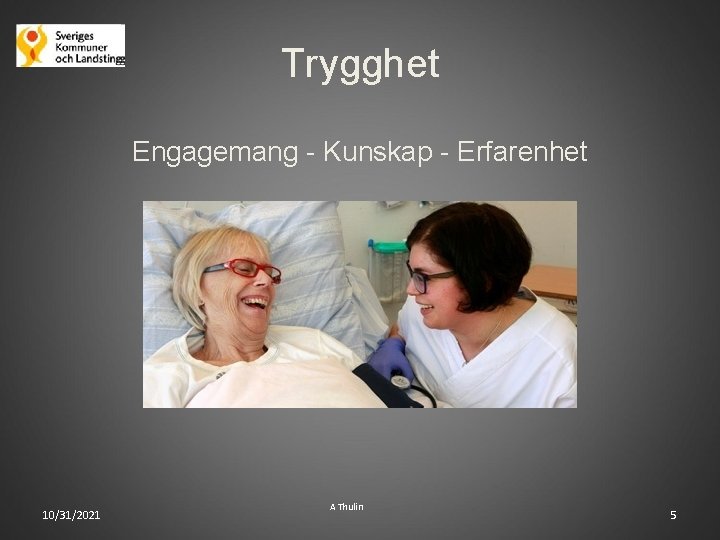 Sveriges Kommuner och Landsting

Trygghet

Engagemang - Kunskap - Erfarenhet

10/31/2021

A Thulin

5